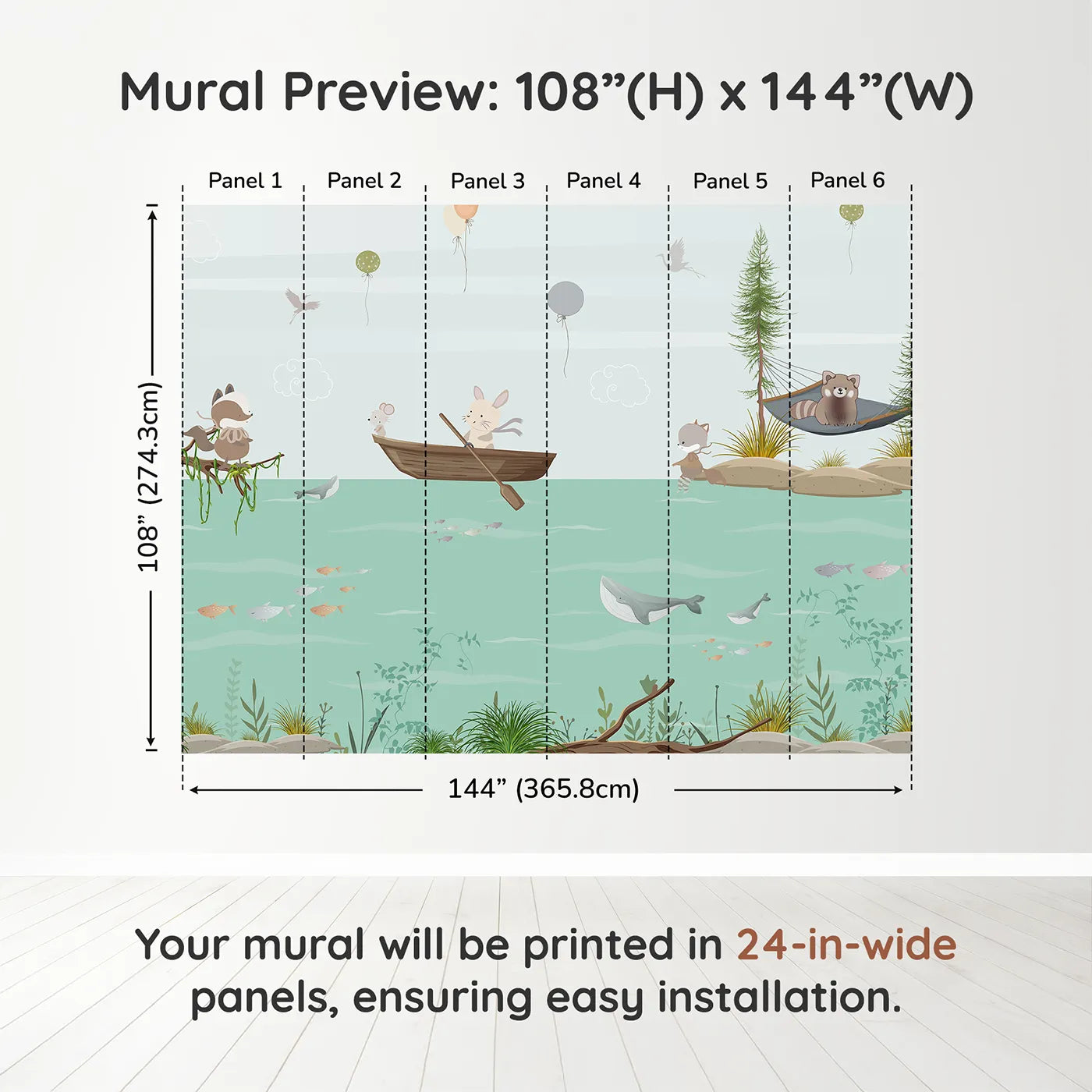 Mural Preview: 108”(H) x 144”(W)

Panel 1 Panel 2 Panel 3 Panel 4 Panel 5 Panel 6

108” (274.3cm)

144” (365.8cm)

Your mural will be printed in 24-in-wide panels, ensuring easy installation.